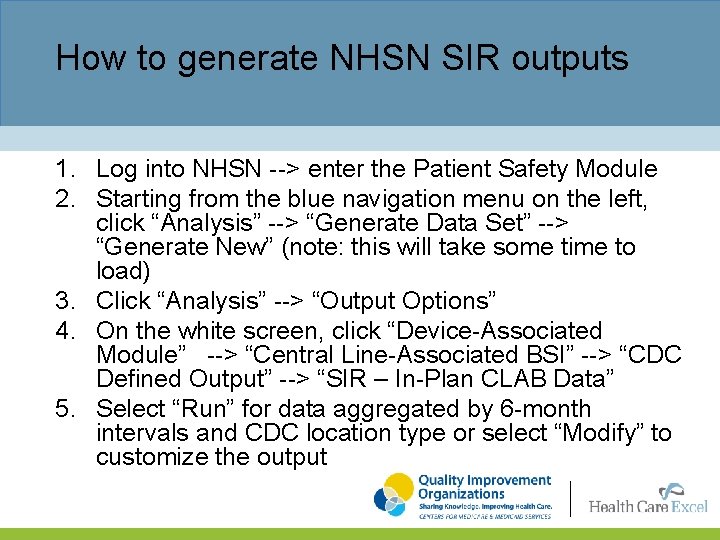 How to generate NHSN SIR outputs

1. Log into NHSN --> enter the Patient Safety Module
2. Starting from the blue navigation menu on the left, click “Analysis” --> “Generate Data Set” --> “Generate New” (note: this will take some time to load)
3. Click “Analysis” --> “Output Options”
4. On the white screen, click “Device-Associated Module” --> “Central Line-Associated BSI” --> “CDC Defined Output” --> “SIR – In-Plan CLAB Data”
5. Select “Run” for data aggregated by 6-month intervals and CDC location type or select “Modify” to customize the output

Quality Improvement Organizations
Sharing Knowledge. Improving Health Care.
CENTERS FOR MEDICARE & MEDICAID SERVICES

Health Care Excel